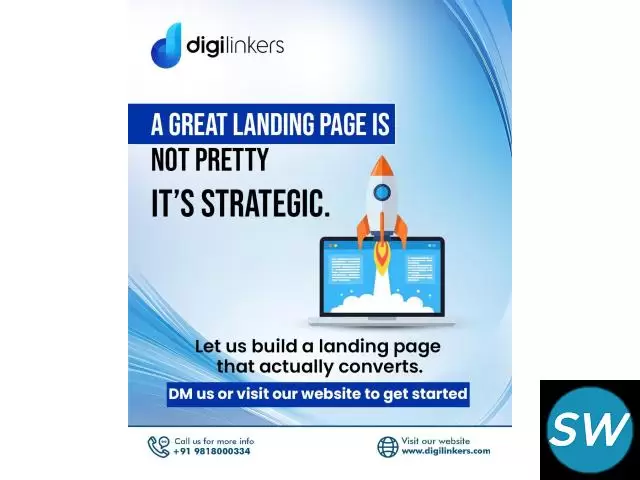 digilinkers

A GREAT LANDING PAGE IS NOT PRETTY IT'S STRATEGIC.

Let us build a landing page that actually converts.

DM us or visit our website to get started

Call us for more info
+91 9818000334

Visit our website
www.digilinkers.com

SW